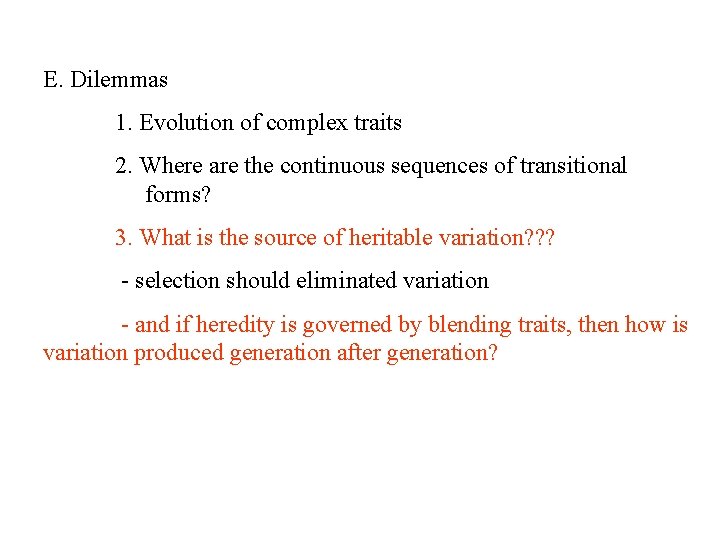 E. Dilemmas

1. Evolution of complex traits

2. Where are the continuous sequences of transitional forms?

3. What is the source of heritable variation???

- selection should eliminated variation

- and if heredity is governed by blending traits, then how is variation produced generation after generation?